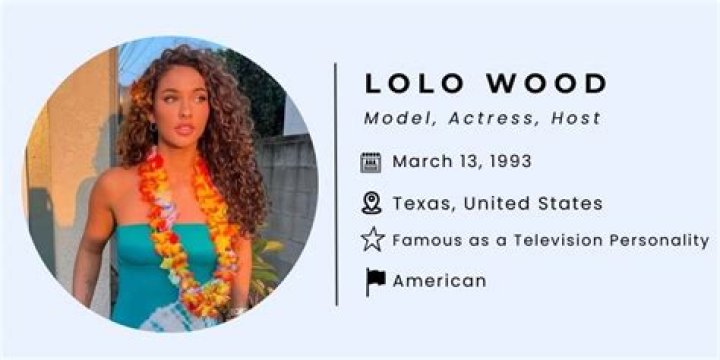 LOLO WOOD

Model, Actress, Host

March 13, 1993

Texas, United States

Famous as a Television Personality

American